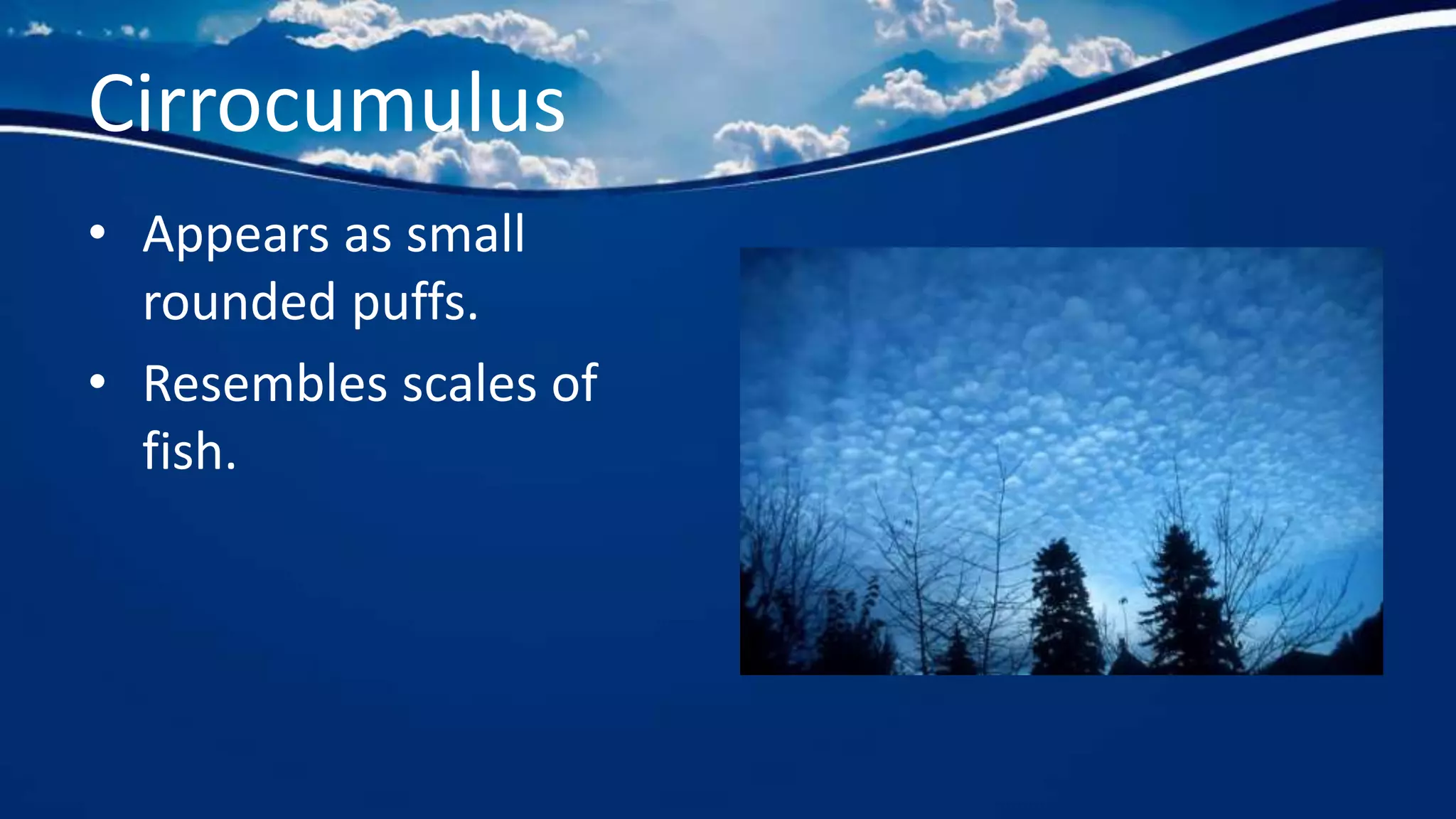 Cirrocumulus

• Appears as small rounded puffs.
• Resembles scales of fish.